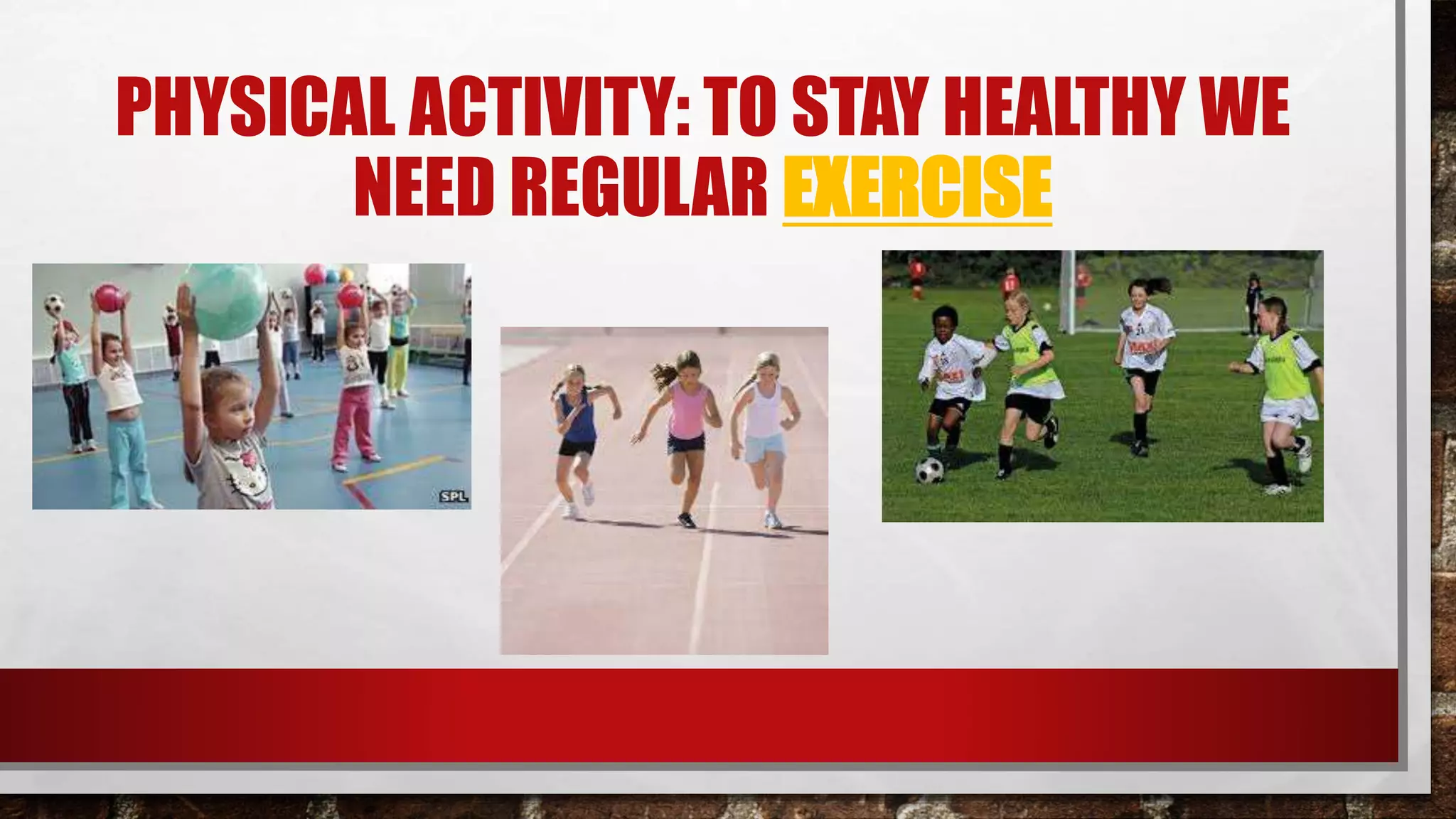 PHYSICAL ACTIVITY: TO STAY HEALTHY WE NEED REGULAR EXERCISE

SPL